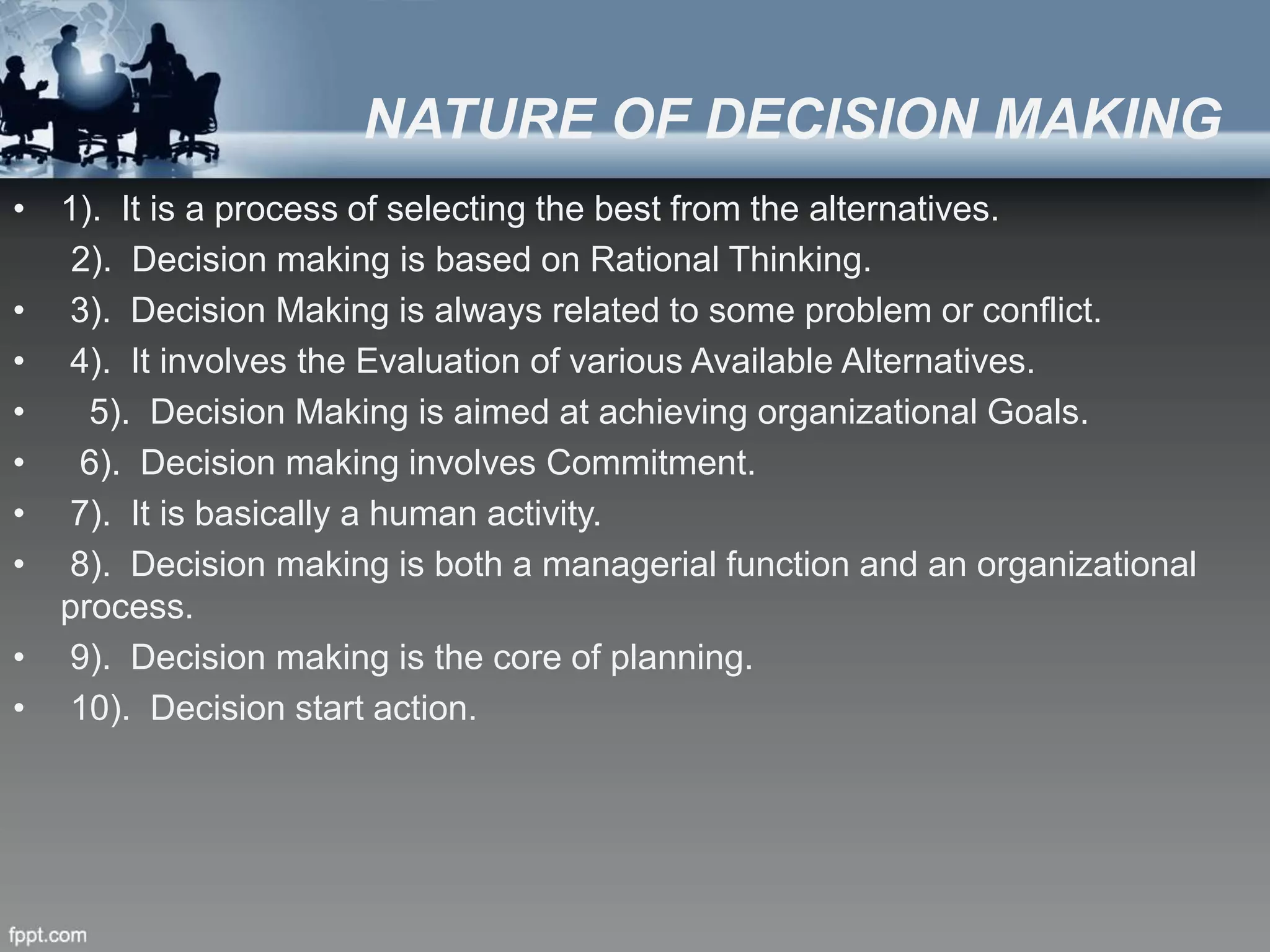 NATURE OF DECISION MAKING

• 1). It is a process of selecting the best from the alternatives.
2). Decision making is based on Rational Thinking.
• 3). Decision Making is always related to some problem or conflict.
• 4). It involves the Evaluation of various Available Alternatives.
• 5). Decision Making is aimed at achieving organizational Goals.
• 6). Decision making involves Commitment.
• 7). It is basically a human activity.
• 8). Decision making is both a managerial function and an organizational process.
• 9). Decision making is the core of planning.
• 10). Decision start action.

fppt.com